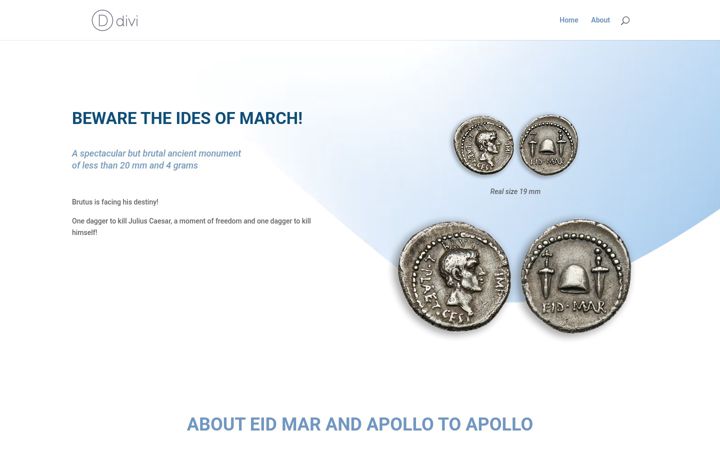 D divi

Home About

BEWARE THE IDES OF MARCH!

A spectacular but brutal ancient monument of less than 20 mm and 4 grams

Brutus is facing his destiny!

One dagger to kill Julius Caesar, a moment of freedom and one dagger to kill himself!

Real size 19 mm

L·PLAET·CEST IMP

EID·MAR

ABOUT EID MAR AND APOLLO TO APOLLO